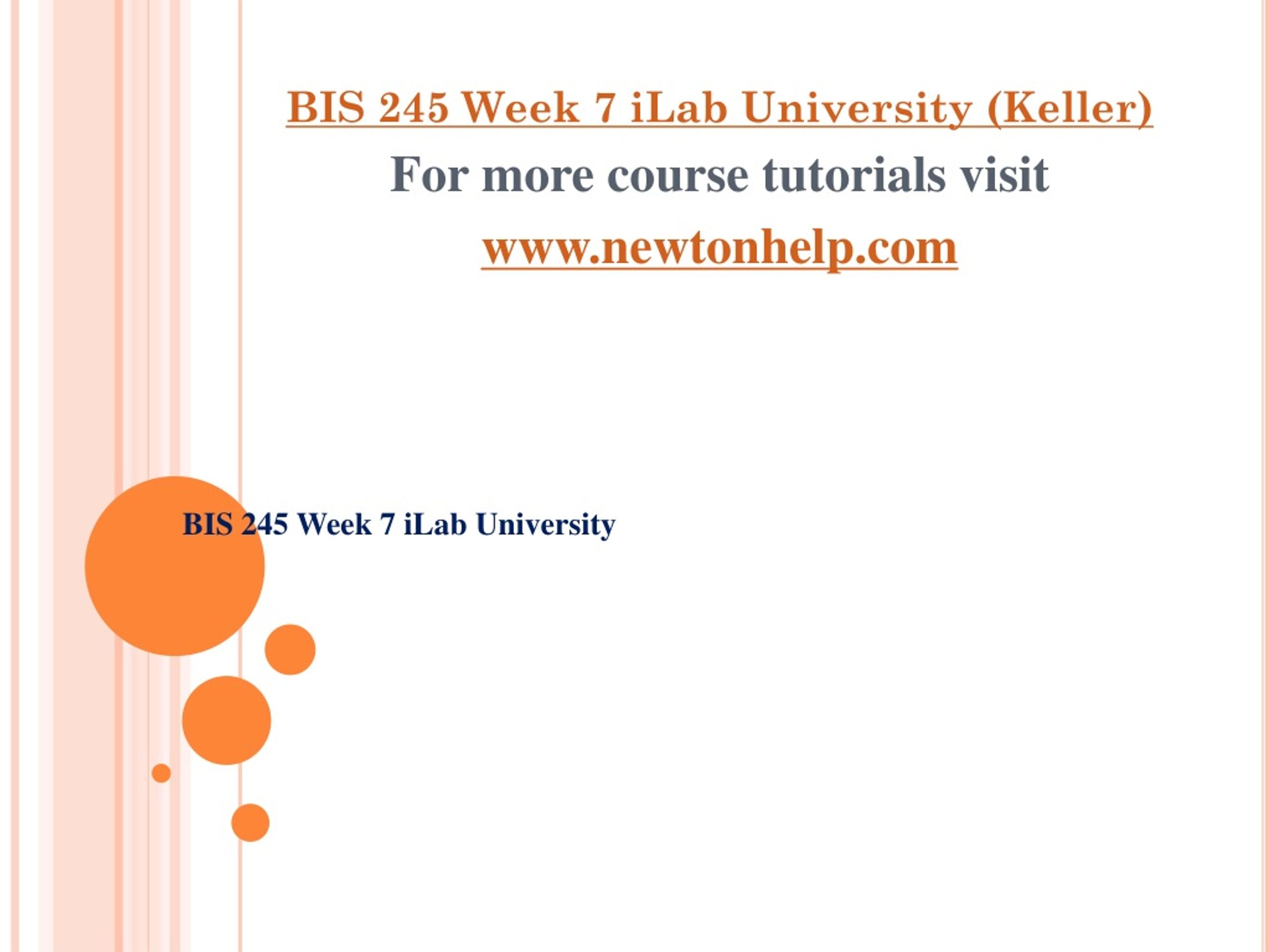 BIS 245 Week 7 iLab University (Keller)

For more course tutorials visit

www.newtonhelp.com

BIS 245 Week 7 iLab University